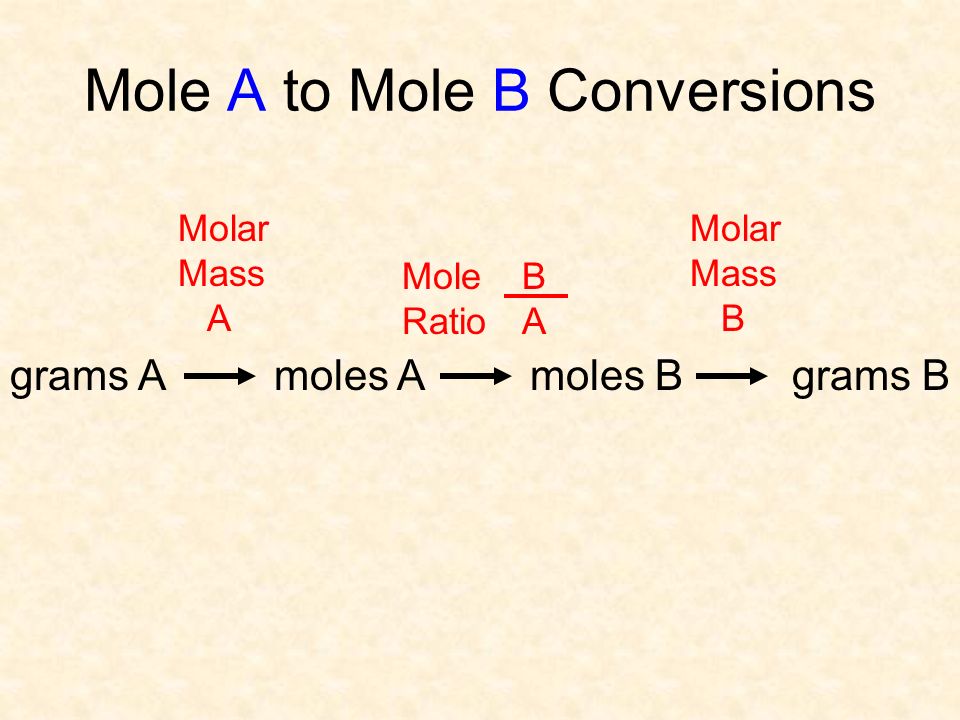 Mole A to Mole B Conversions

Molar Mass A

Mole Ratio $\frac{B}{A}$

Molar Mass B

grams A → moles A → moles B → grams B